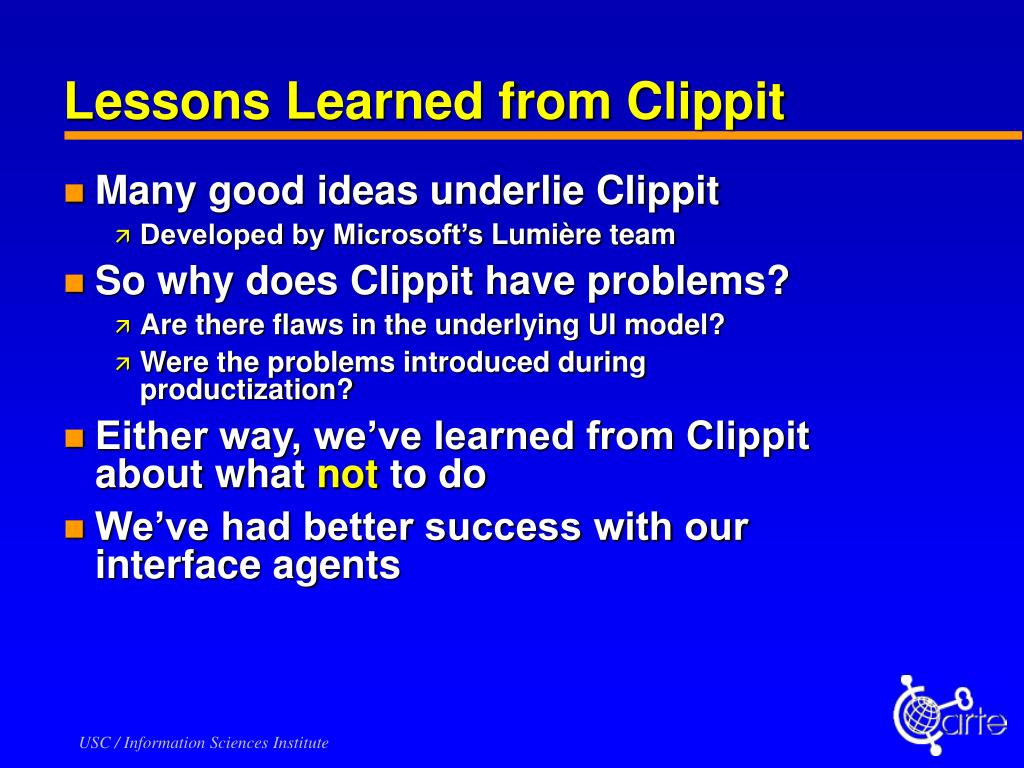 Lessons Learned from Clippit

Many good ideas underlie Clippit

Developed by Microsoft's Lumière team

So why does Clippit have problems?

Are there flaws in the underlying UI model?

Were the problems introduced during productization?

Either way, we've learned from Clippit about what not to do

We've had better success with our interface agents

USC / Information Sciences Institute

carte